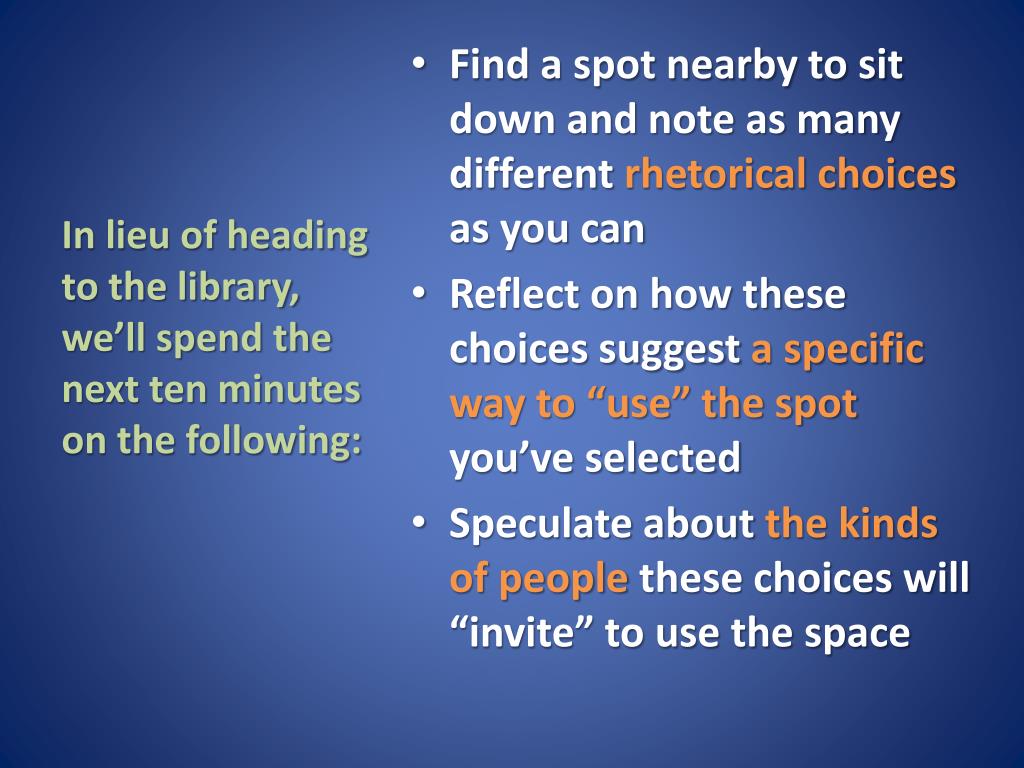 In lieu of heading to the library, we’ll spend the next ten minutes on the following:

• Find a spot nearby to sit down and note as many different rhetorical choices as you can
• Reflect on how these choices suggest a specific way to “use” the spot you’ve selected
• Speculate about the kinds of people these choices will “invite” to use the space